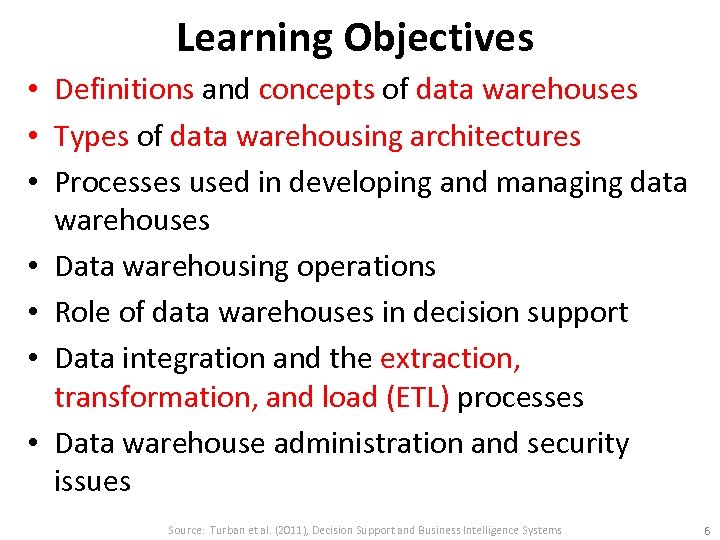 Learning Objectives

• Definitions and concepts of data warehouses
• Types of data warehousing architectures
• Processes used in developing and managing data warehouses
• Data warehousing operations
• Role of data warehouses in decision support
• Data integration and the extraction, transformation, and load (ETL) processes
• Data warehouse administration and security issues

Source: Turban et al. (2011), Decision Support and Business Intelligence Systems

6